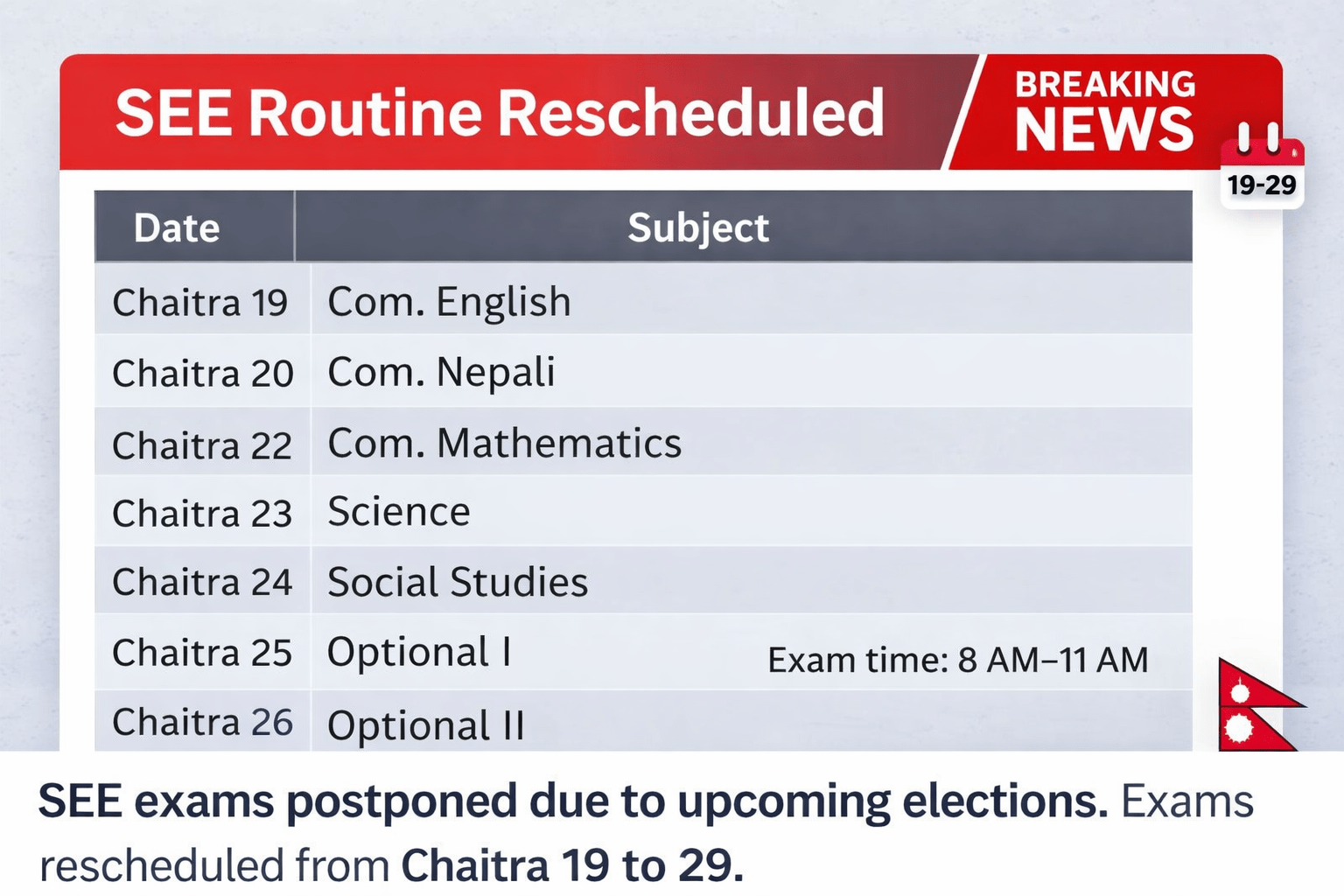 SEE Routine Rescheduled

BREAKING NEWS

19-29

| Date | Subject |
|---|---|
| Chaitra 19 | Com. English |
| Chaitra 20 | Com. Nepali |
| Chaitra 22 | Com. Mathematics |
| Chaitra 23 | Science |
| Chaitra 24 | Social Studies |
| Chaitra 25 | Optional I |
| Chaitra 26 | Optional II |

Exam time: 8 AM–11 AM

SEE exams postponed due to upcoming elections. Exams rescheduled from Chaitra 19 to 29.